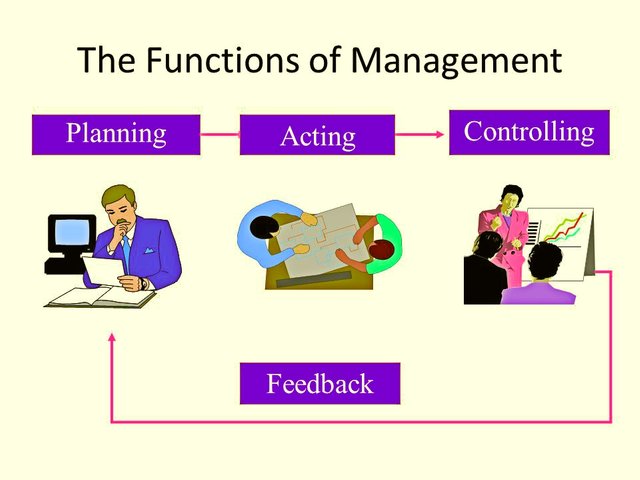 The Functions of Management

Planning

Acting

Controlling

Feedback